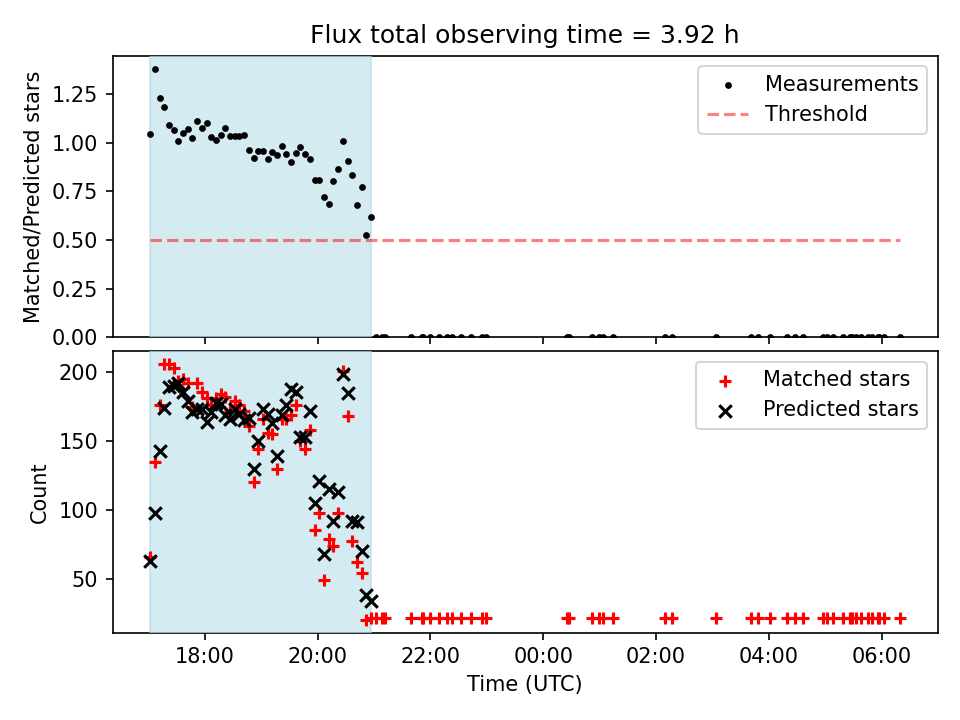 Flux total observing time = 3.92 h

Matched/Predicted stars

1.25
1.00
0.75
0.50
0.25
0.00

Measurements
Threshold

Count

200
150
100
50

Matched stars
Predicted stars

18:00
20:00
22:00
00:00
02:00
04:00
06:00

Time (UTC)